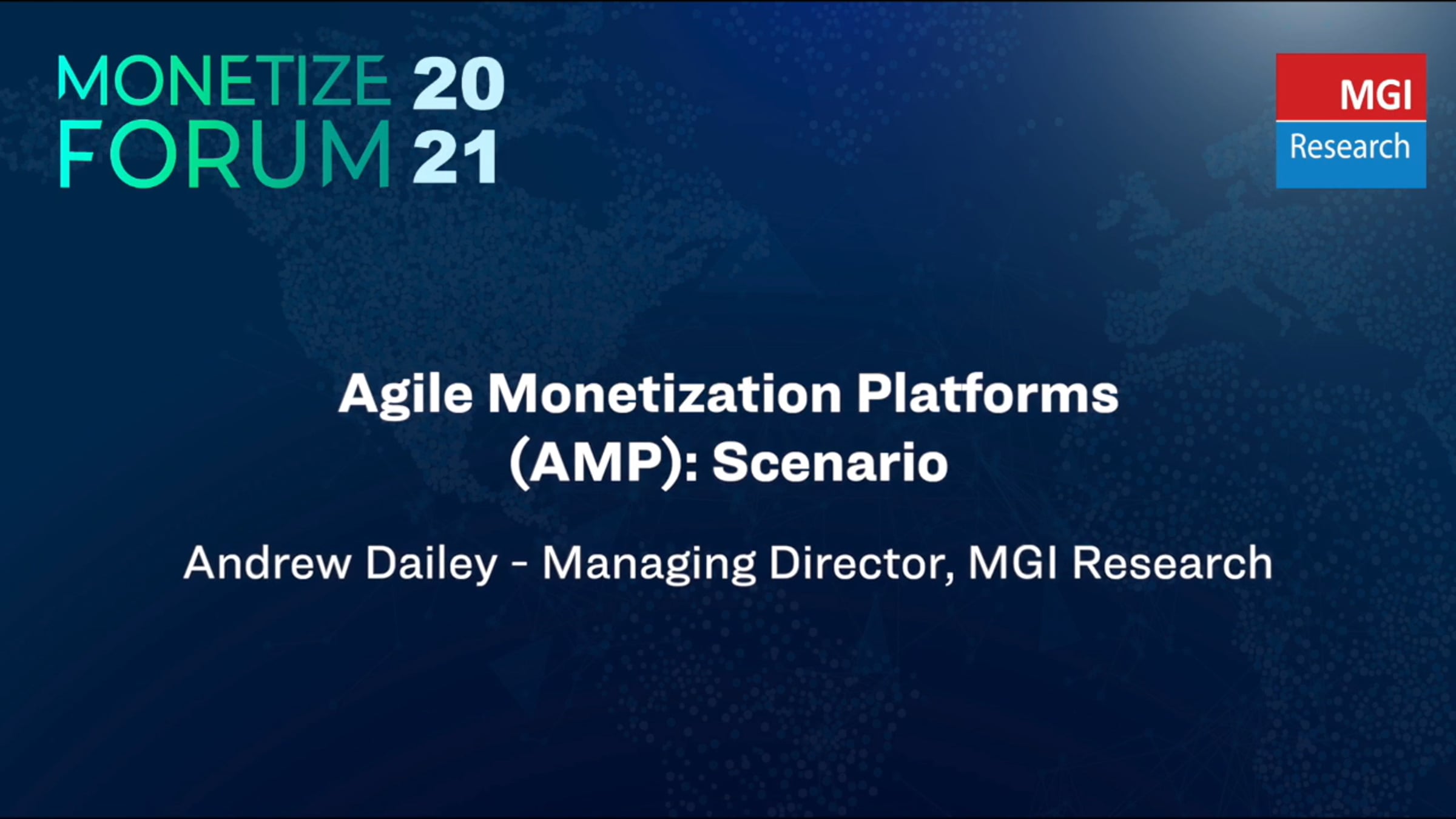 MONETIZE 20
FORUM 21

MGI
Research

Agile Monetization Platforms (AMP): Scenario

Andrew Dailey - Managing Director, MGI Research